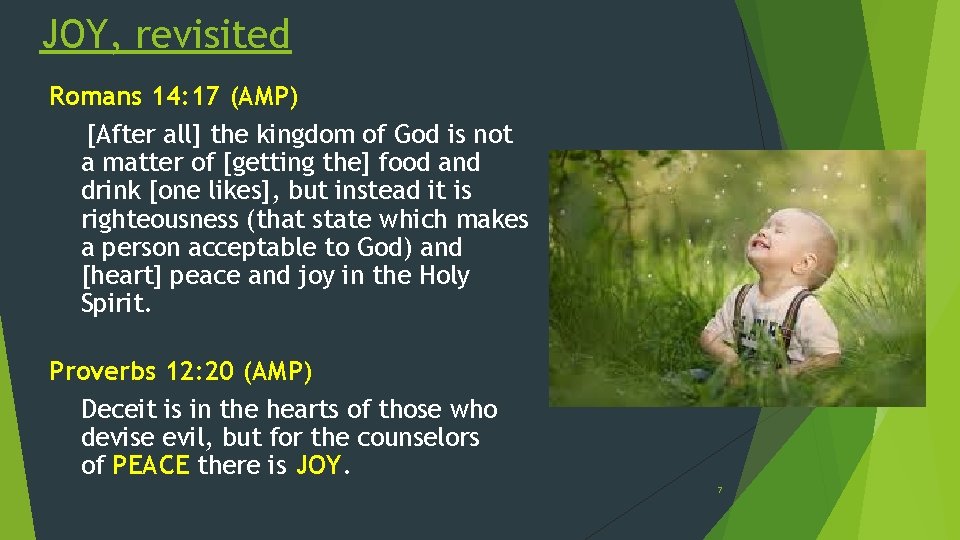 JOY, revisited

Romans 14:17 (AMP)

[After all] the kingdom of God is not a matter of [getting the] food and drink [one likes], but instead it is righteousness (that state which makes a person acceptable to God) and [heart] peace and joy in the Holy Spirit.

Proverbs 12:20 (AMP)

Deceit is in the hearts of those who devise evil, but for the counselors of PEACE there is JOY.

7